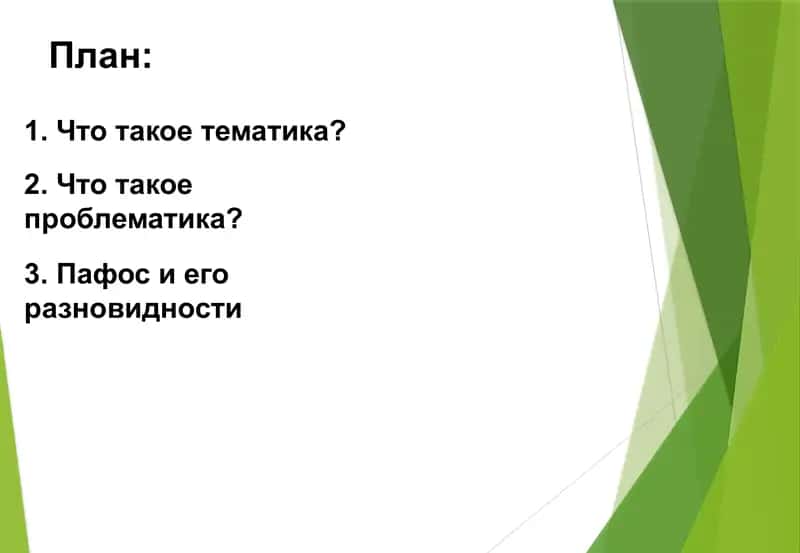 План:

1. Что такое тематика?

2. Что такое проблематика?

3. Пафос и его разновидности